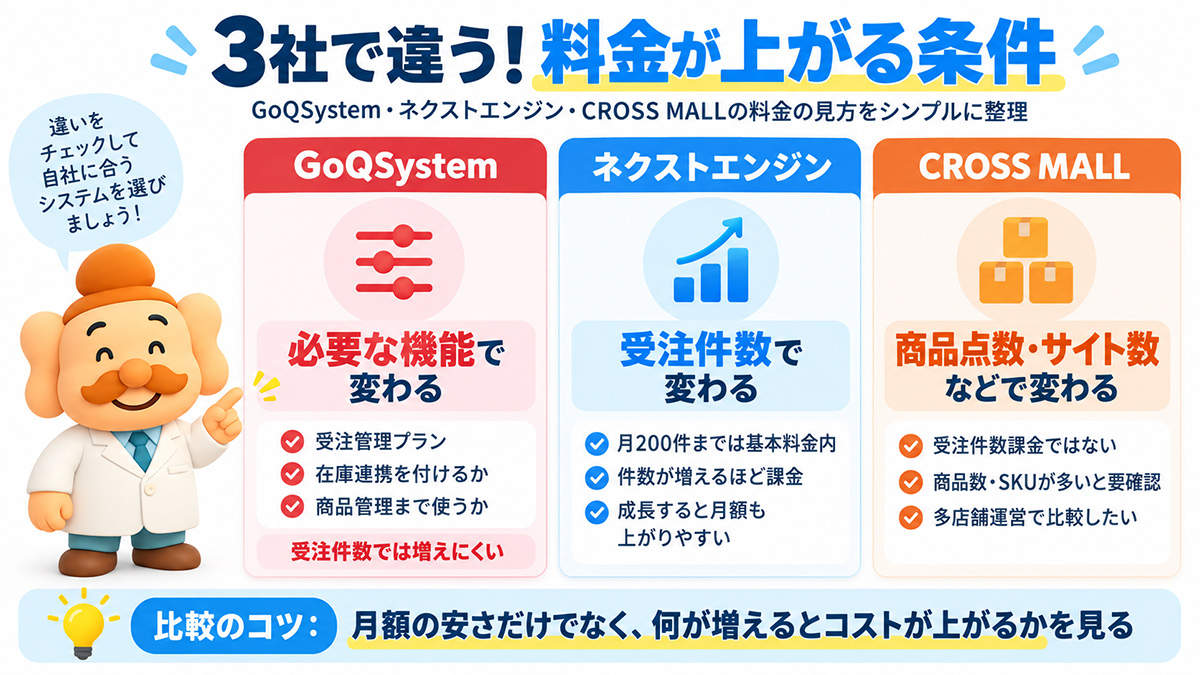 3社で違う！料金が上がる条件

GoQSystem・ネクストエンジン・CROSS MALLの料金の見方をシンプルに整理

違いをチェックして自社に合うシステムを選びましょう！

GoQSystem

必要な機能で変わる

受注管理プラン
在庫連携を付けるか
商品管理まで使うか

受注件数では増えにくい

ネクストエンジン

受注件数で変わる

月200件までは基本料金内
件数が増えるほど課金
成長すると月額も上がりやすい

CROSS MALL

商品点数・サイト数などで変わる

受注件数課金ではない
商品数・SKUが多いと要確認
多店舗運営で比較したい

比較のコツ： 月額の安さだけでなく、何が増えるとコストが上がるかを見る